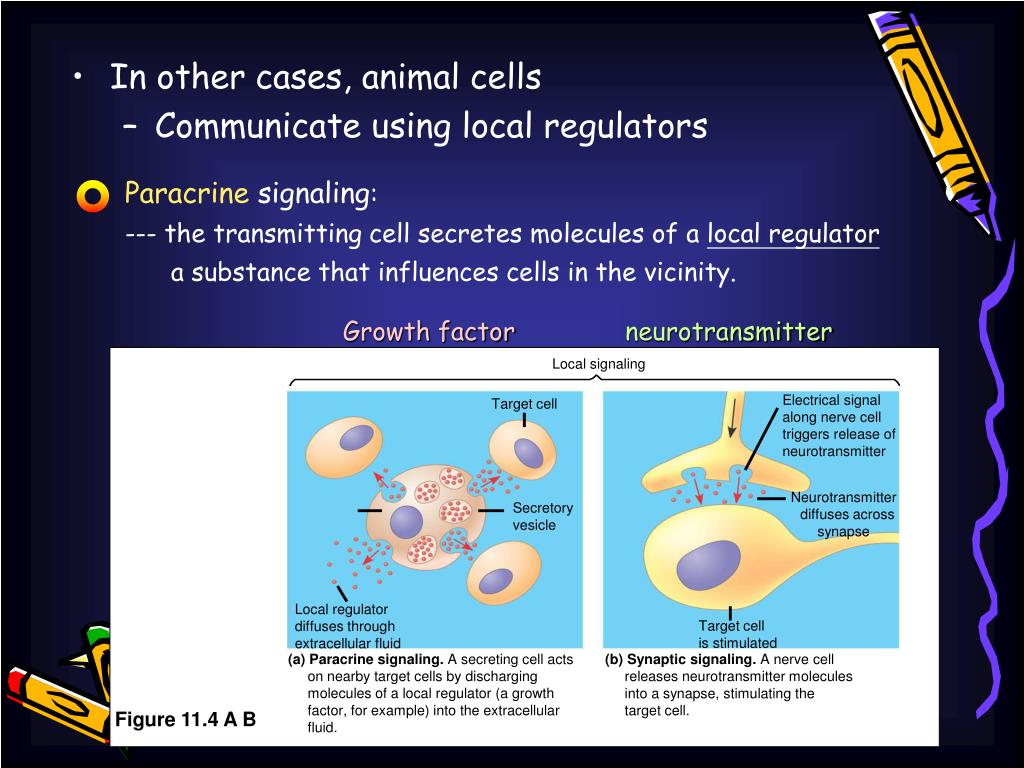 • In other cases, animal cells
– Communicate using local regulators

Paracrine signaling:
--- the transmitting cell secretes molecules of a local regulator
a substance that influences cells in the vicinity.

Growth factor

neurotransmitter

Local signaling

Target cell

Secretory vesicle

Local regulator diffuses through extracellular fluid

Electrical signal along nerve cell triggers release of neurotransmitter

Neurotransmitter diffuses across synapse

Target cell is stimulated

(a) Paracrine signaling. A secreting cell acts on nearby target cells by discharging molecules of a local regulator (a growth factor, for example) into the extracellular fluid.

(b) Synaptic signaling. A nerve cell releases neurotransmitter molecules into a synapse, stimulating the target cell.

Figure 11.4 A B